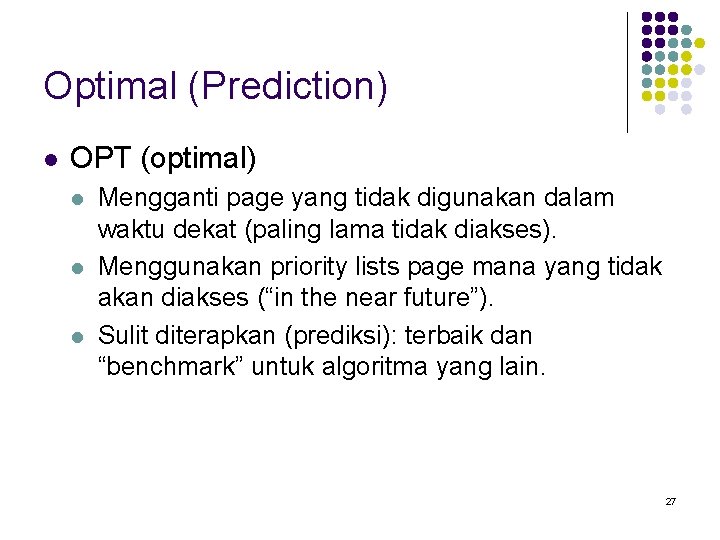 Optimal (Prediction)

- OPT (optimal)
  - Mengganti page yang tidak digunakan dalam waktu dekat (paling lama tidak diakses).
  - Menggunakan priority lists page mana yang tidak akan diakses (“in the near future”).
  - Sulit diterapkan (prediksi): terbaik dan “benchmark” untuk algoritma yang lain.

27